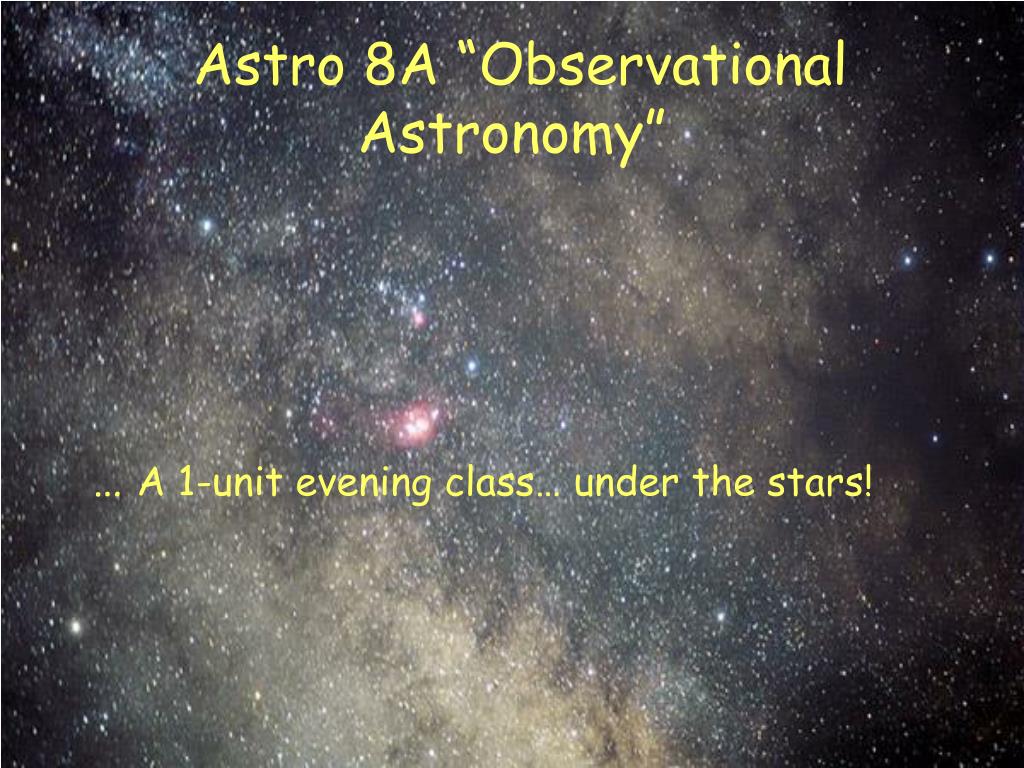 Astro 8A “Observational Astronomy”

... A 1-unit evening class… under the stars!